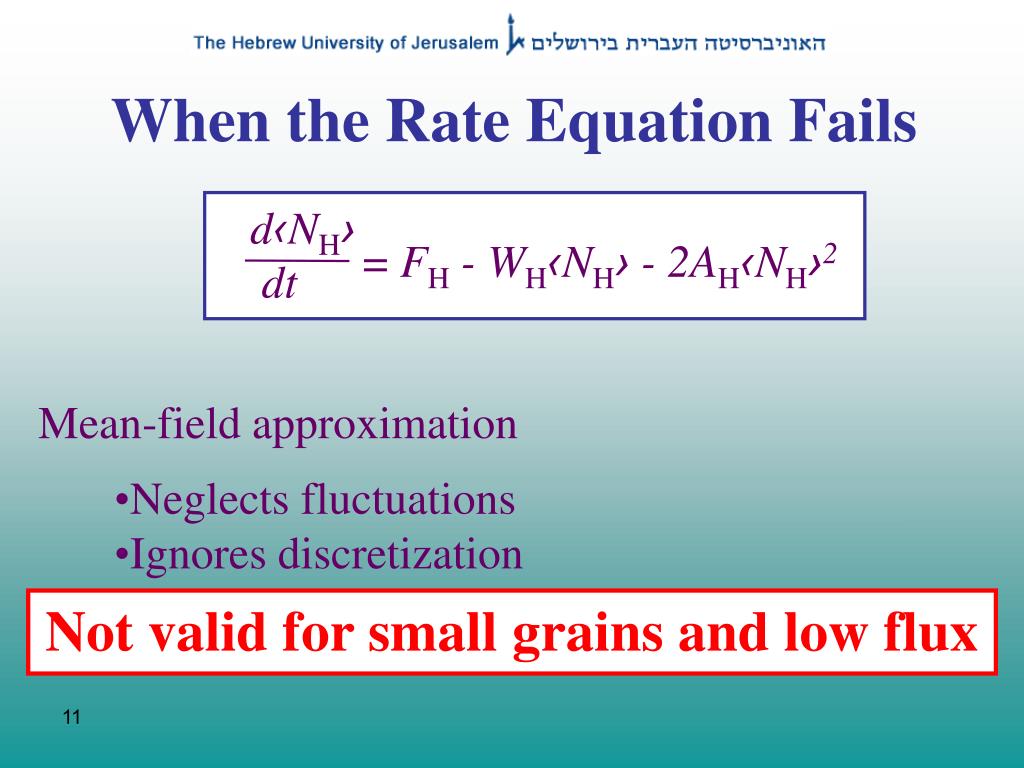 The Hebrew University of Jerusalem האוניברסיטה העברית בירושלים

When the Rate Equation Fails

$\frac{d\langle N_H\rangle}{dt} = F_H - W_H\langle N_H\rangle - 2A_H\langle N_H\rangle^2$

Mean-field approximation

•Neglects fluctuations
•Ignores discretization

Not valid for small grains and low flux

11